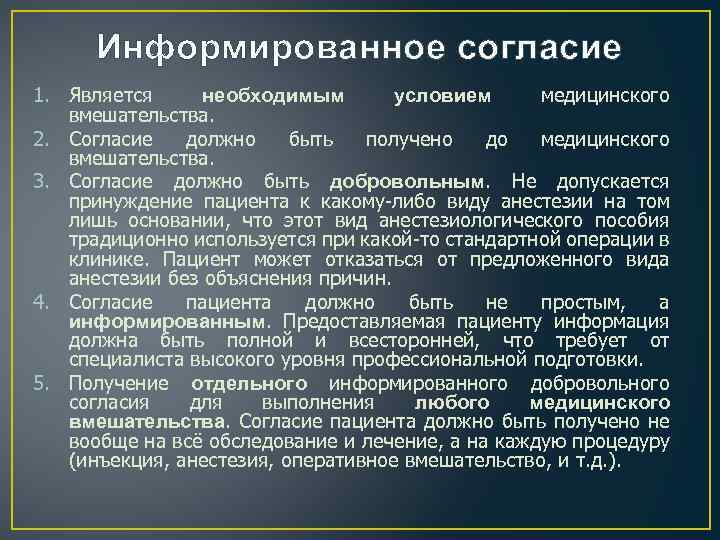 Информированное согласие

1. Является необходимым условием медицинского вмешательства.
2. Согласие должно быть получено до медицинского вмешательства.
3. Согласие должно быть добровольным. Не допускается принуждение пациента к какому-либо виду анестезии на том лишь основании, что этот вид анестезиологического пособия традиционно используется при какой-то стандартной операции в клинике. Пациент может отказаться от предложенного вида анестезии без объяснения причин.
4. Согласие пациента должно быть не простым, а информированным. Предоставляемая пациенту информация должна быть полной и всесторонней, что требует от специалиста высокого уровня профессиональной подготовки.
5. Получение отдельного информированного добровольного согласия для выполнения любого медицинского вмешательства. Согласие пациента должно быть получено не вообще на всё обследование и лечение, а на каждую процедуру (инъекция, анестезия, оперативное вмешательство, и т.д.).